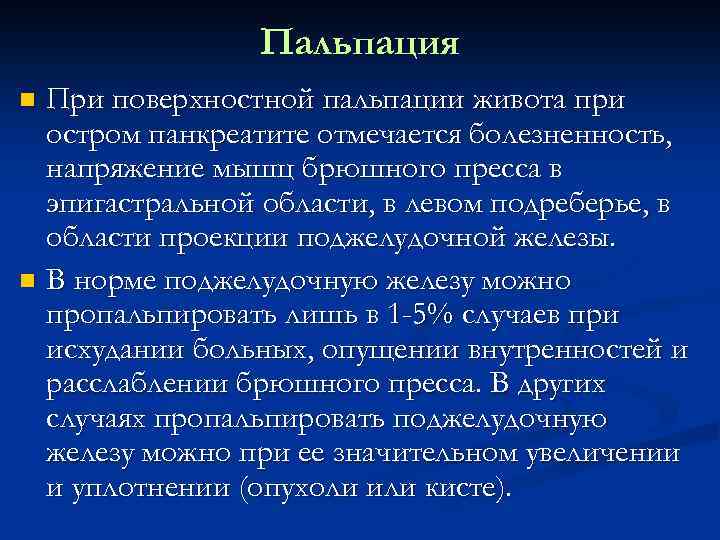 Пальпация

При поверхностной пальпации живота при остром панкреатите отмечается болезненность, напряжение мышц брюшного пресса в эпигастральной области, в левом подреберье, в области проекции поджелудочной железы.

В норме поджелудочную железу можно пропальпировать лишь в 1-5% случаев при исхудании больных, опущении внутренностей и расслаблении брюшного пресса. В других случаях пропальпировать поджелудочную железу можно при ее значительном увеличении и уплотнении (опухоли или кисте).